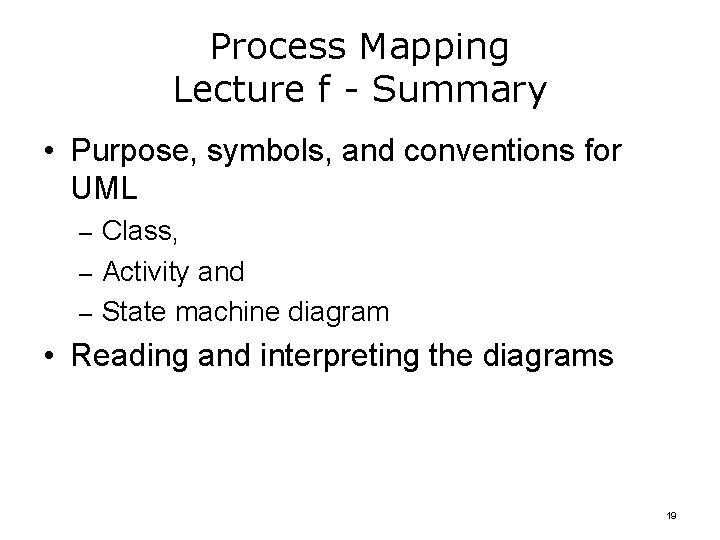 Process Mapping
Lecture f - Summary

• Purpose, symbols, and conventions for UML
– Class,
– Activity and
– State machine diagram
• Reading and interpreting the diagrams

19